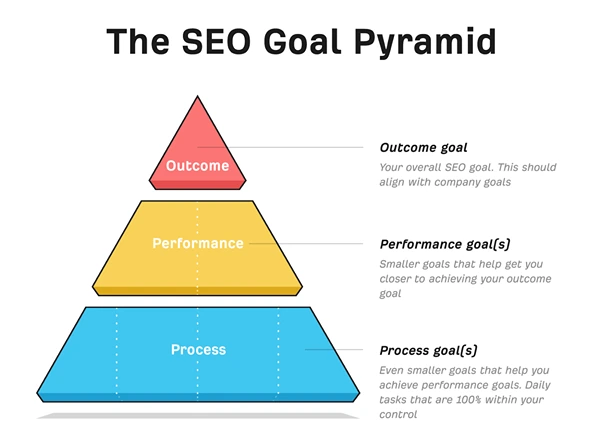 The SEO Goal Pyramid

Outcome

Outcome goal

Your overall SEO goal. This should align with company goals

Performance

Performance goal(s)

Smaller goals that help get you closer to achieving your outcome goal

Process

Process goal(s)

Even smaller goals that help you achieve performance goals. Daily tasks that are 100% within your control